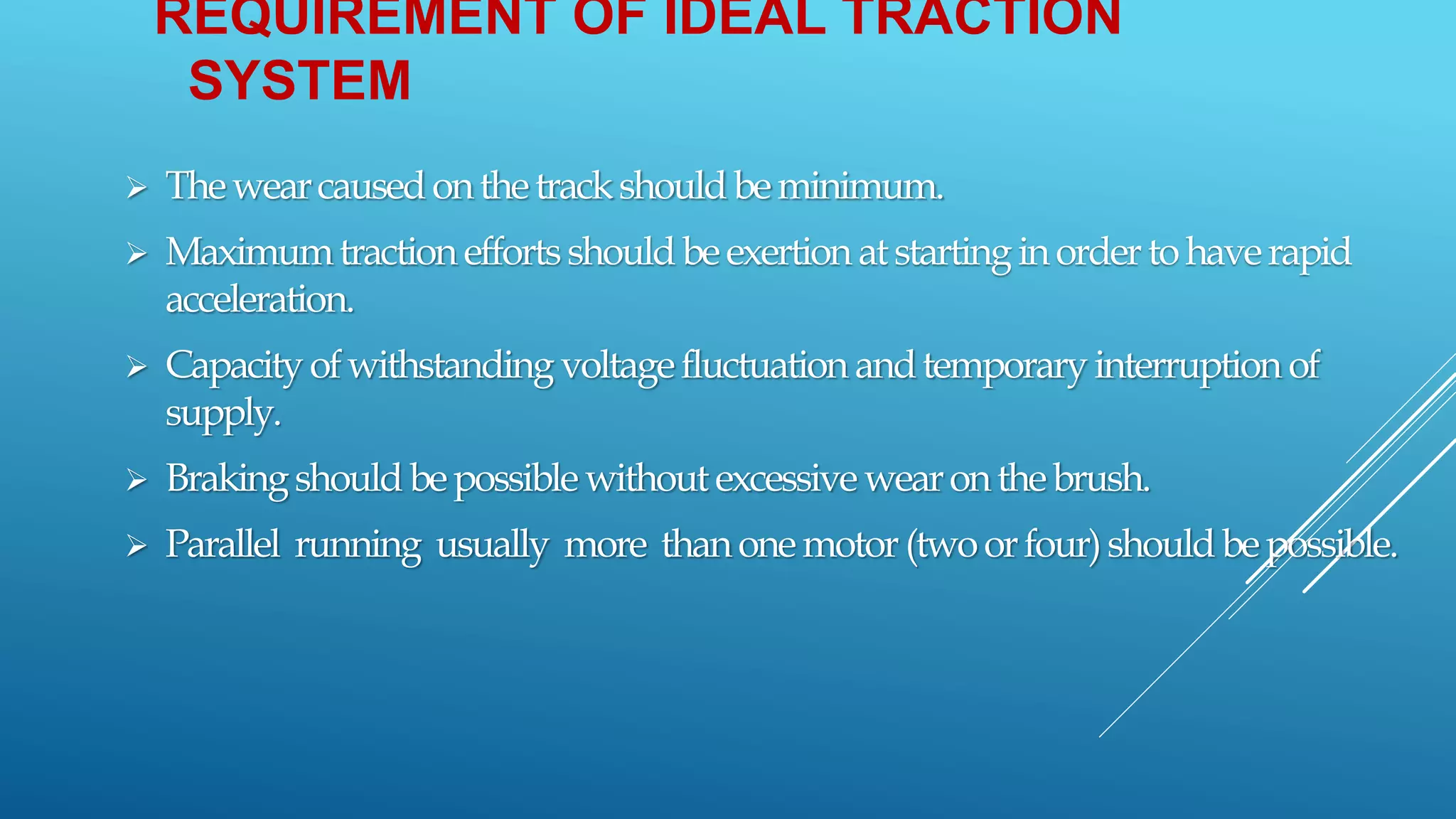 REQUIREMENT OF IDEAL TRACTION SYSTEM

➢ The wear caused on the track should be minimum.

➢ Maximum traction efforts should be exertion at starting in order to have rapid acceleration.

➢ Capacity of withstanding voltage fluctuation and temporary interruption of supply.

➢ Braking should be possible without excessive wear on the brush.

➢ Parallel running usually more than one motor (two or four) should be possible.